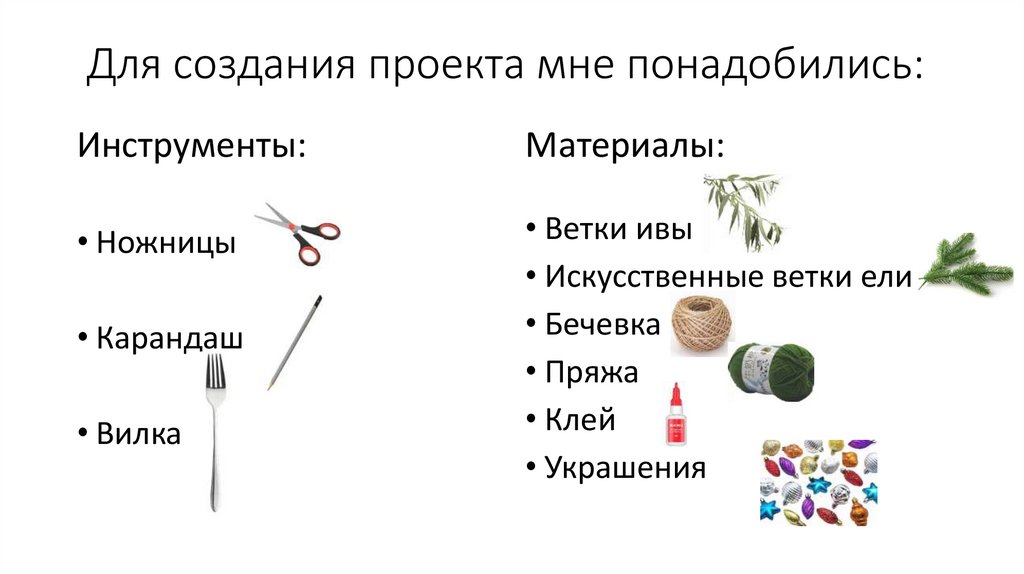 Для создания проекта мне понадобились:

Инструменты:

• Ножницы

• Карандаш

• Вилка

Материалы:

• Ветки ивы
• Искусственные ветки ели
• Бечевка
• Пряжа
• Клей
• Украшения